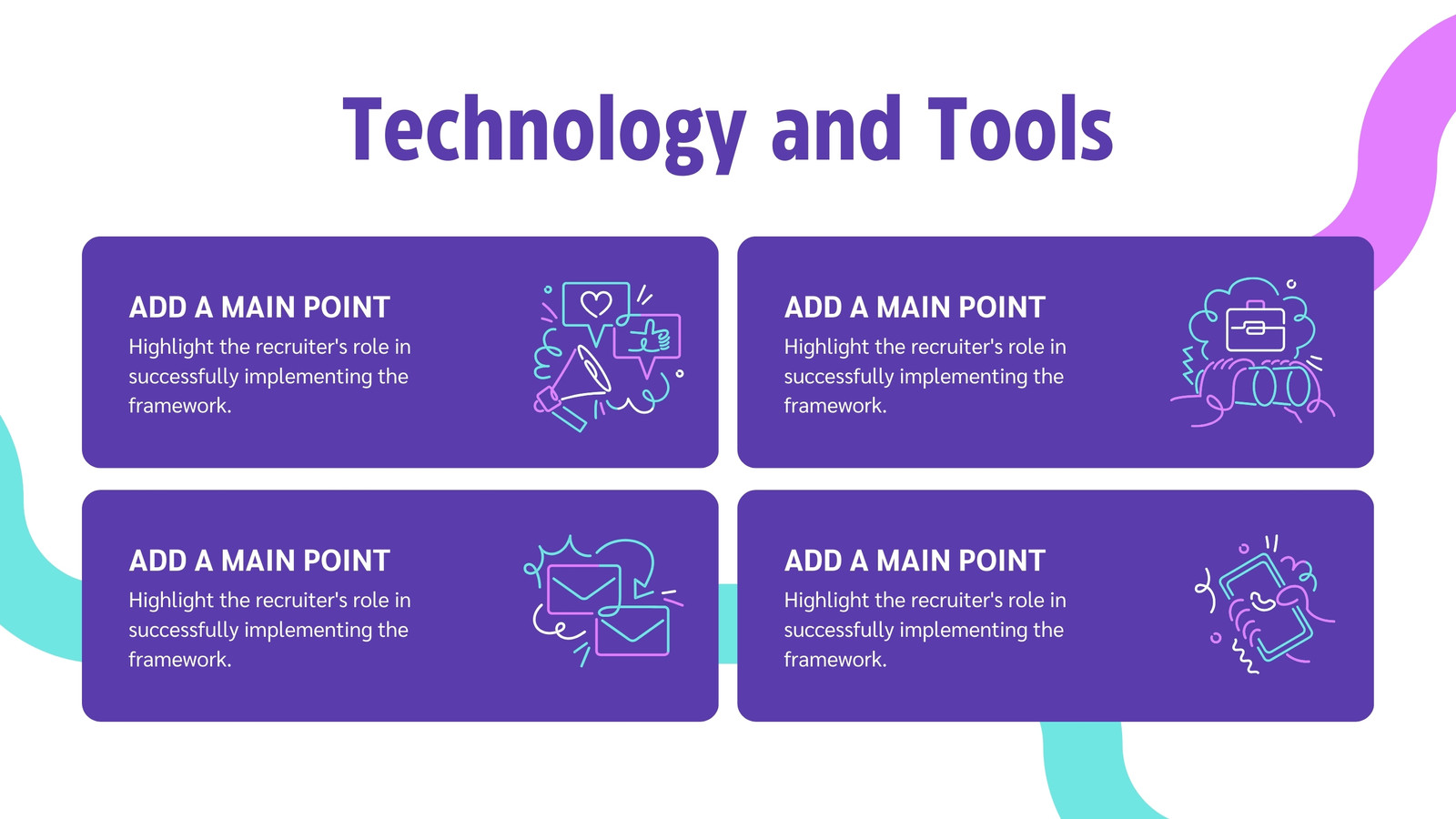 Technology and Tools

ADD A MAIN POINT
Highlight the recruiter's role in successfully implementing the framework.

ADD A MAIN POINT
Highlight the recruiter's role in successfully implementing the framework.

ADD A MAIN POINT
Highlight the recruiter's role in successfully implementing the framework.

ADD A MAIN POINT
Highlight the recruiter's role in successfully implementing the framework.